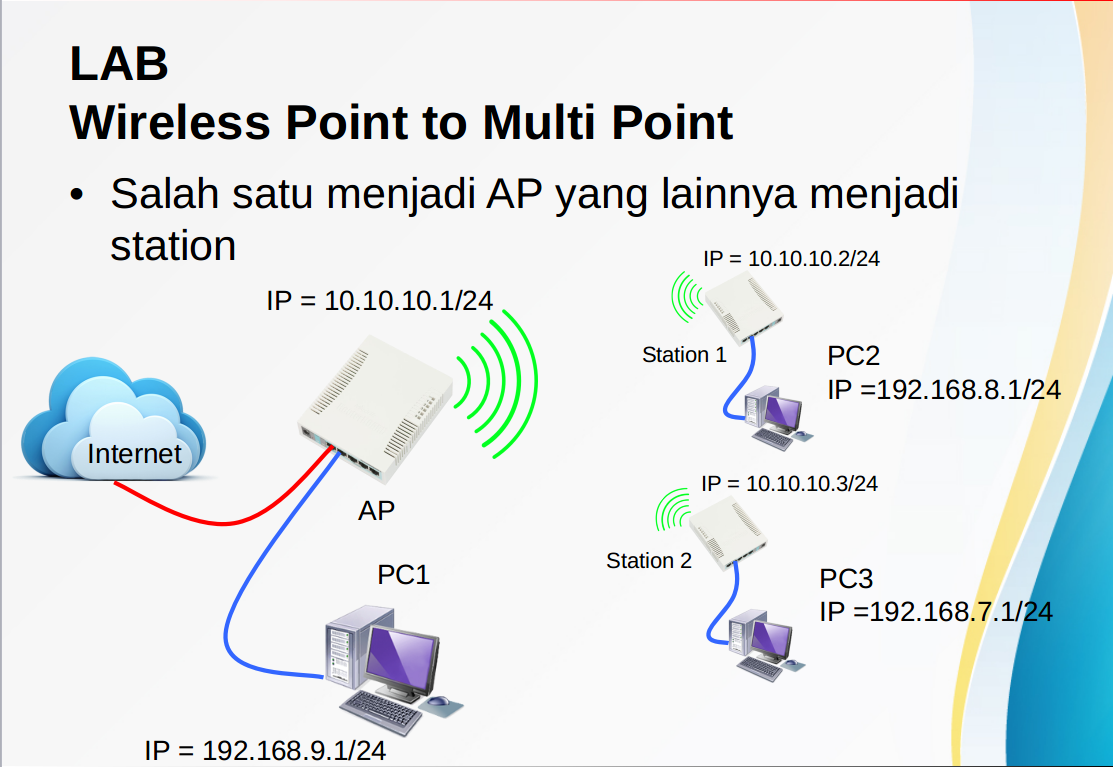 LAB
Wireless Point to Multi Point

• Salah satu menjadi AP yang lainnya menjadi station

IP = 10.10.10.1/24

Internet

AP

PC1

IP = 192.168.9.1/24

IP = 10.10.10.2/24

Station 1

PC2
IP =192.168.8.1/24

IP = 10.10.10.3/24

Station 2

PC3
IP =192.168.7.1/24